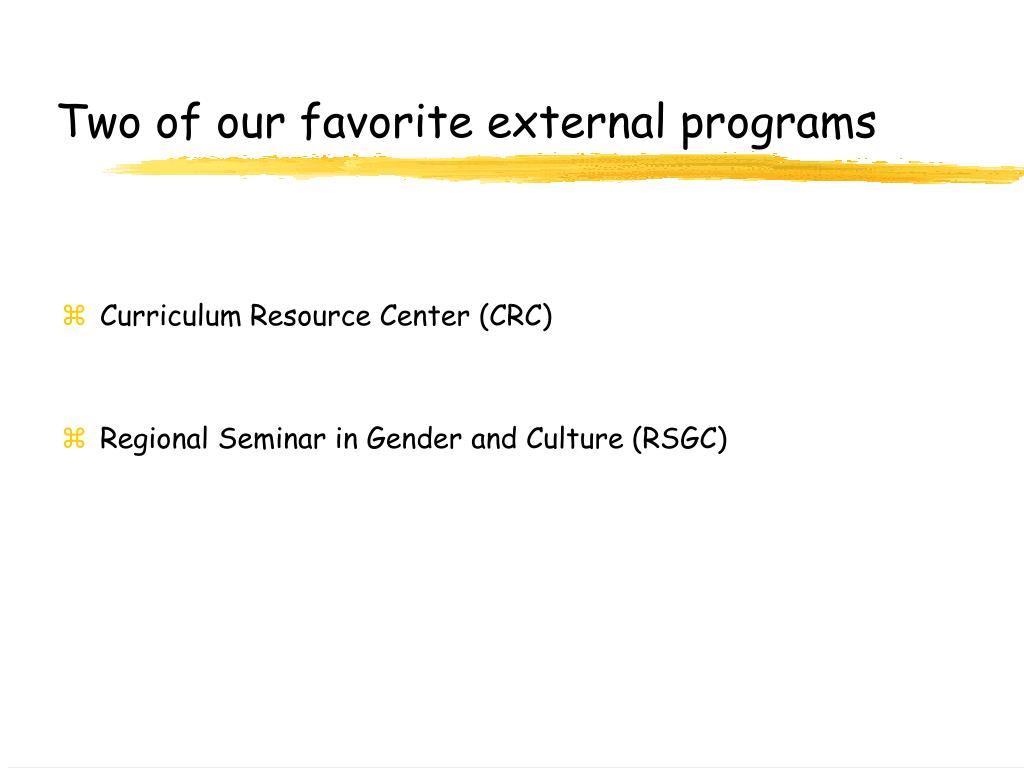 Two of our favorite external programs

⌘ Curriculum Resource Center (CRC)

⌘ Regional Seminar in Gender and Culture (RSGC)